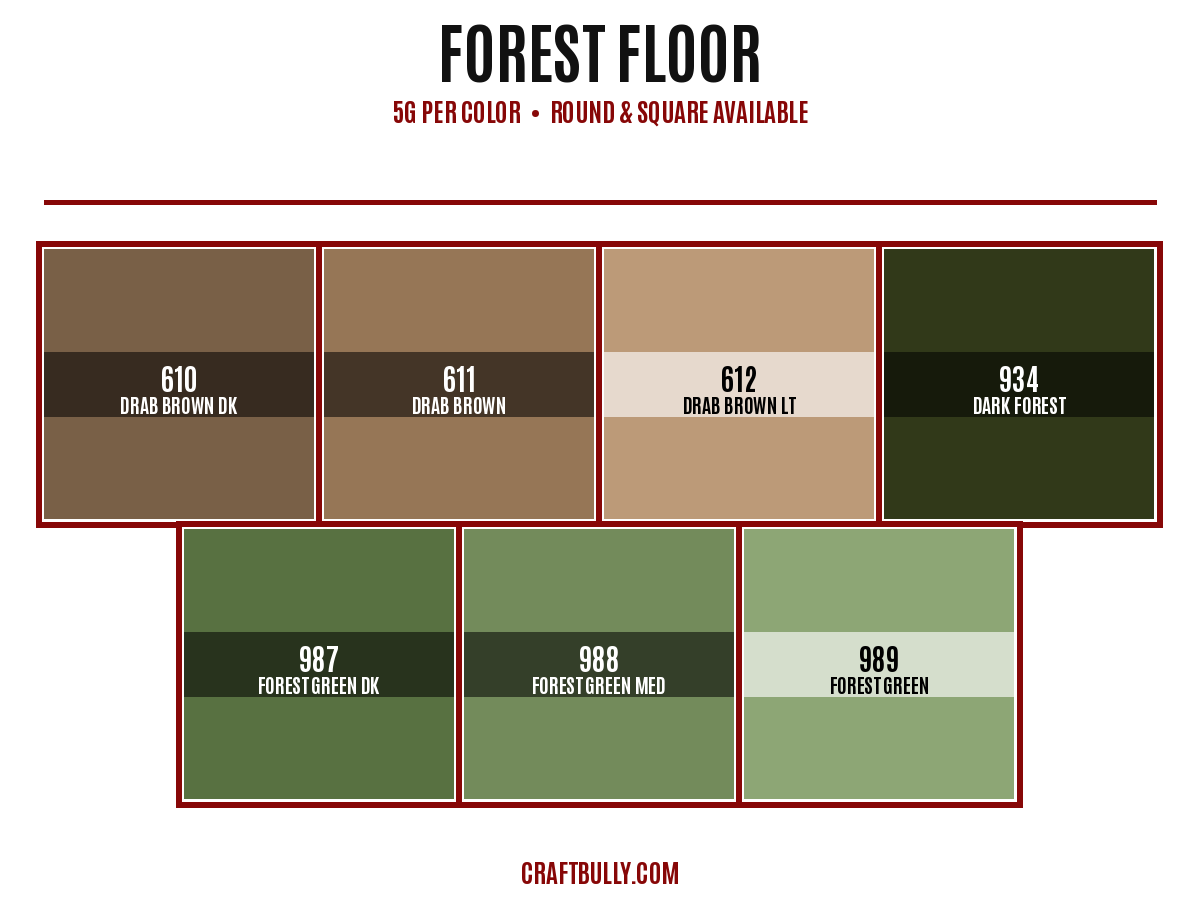 FOREST FLOOR
5G PER COLOR • ROUND & SQUARE AVAILABLE

610
DRAB BROWN DK

611
DRAB BROWN

612
DRAB BROWN LT

934
DARK FOREST

987
FOREST GREEN DK

988
FOREST GREEN MED

989
FOREST GREEN

CRAFTBULLY.COM